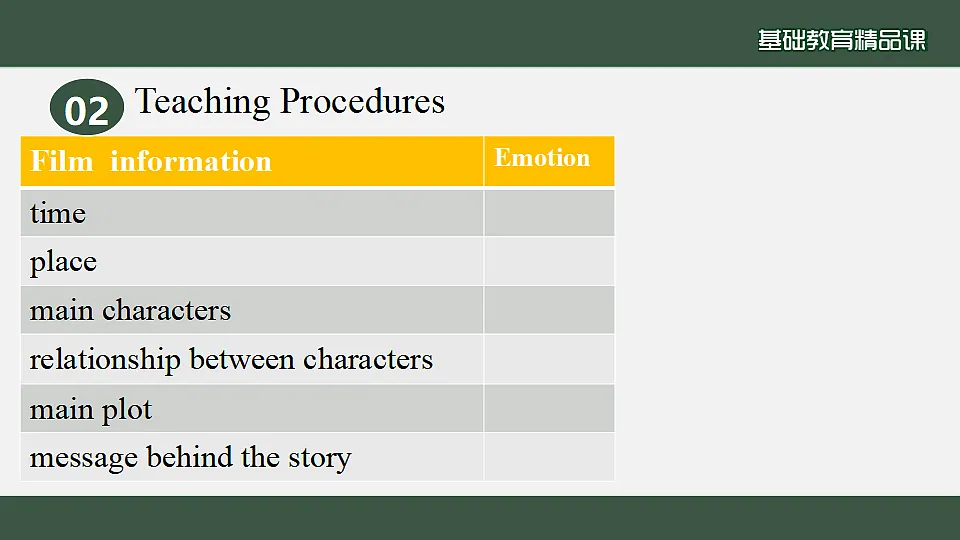 基础教育精品课

02 Teaching Procedures

| Film information | Emotion |
|---|---|
| time | |
| place | |
| main characters | |
| relationship between characters | |
| main plot | |
| message behind the story | |